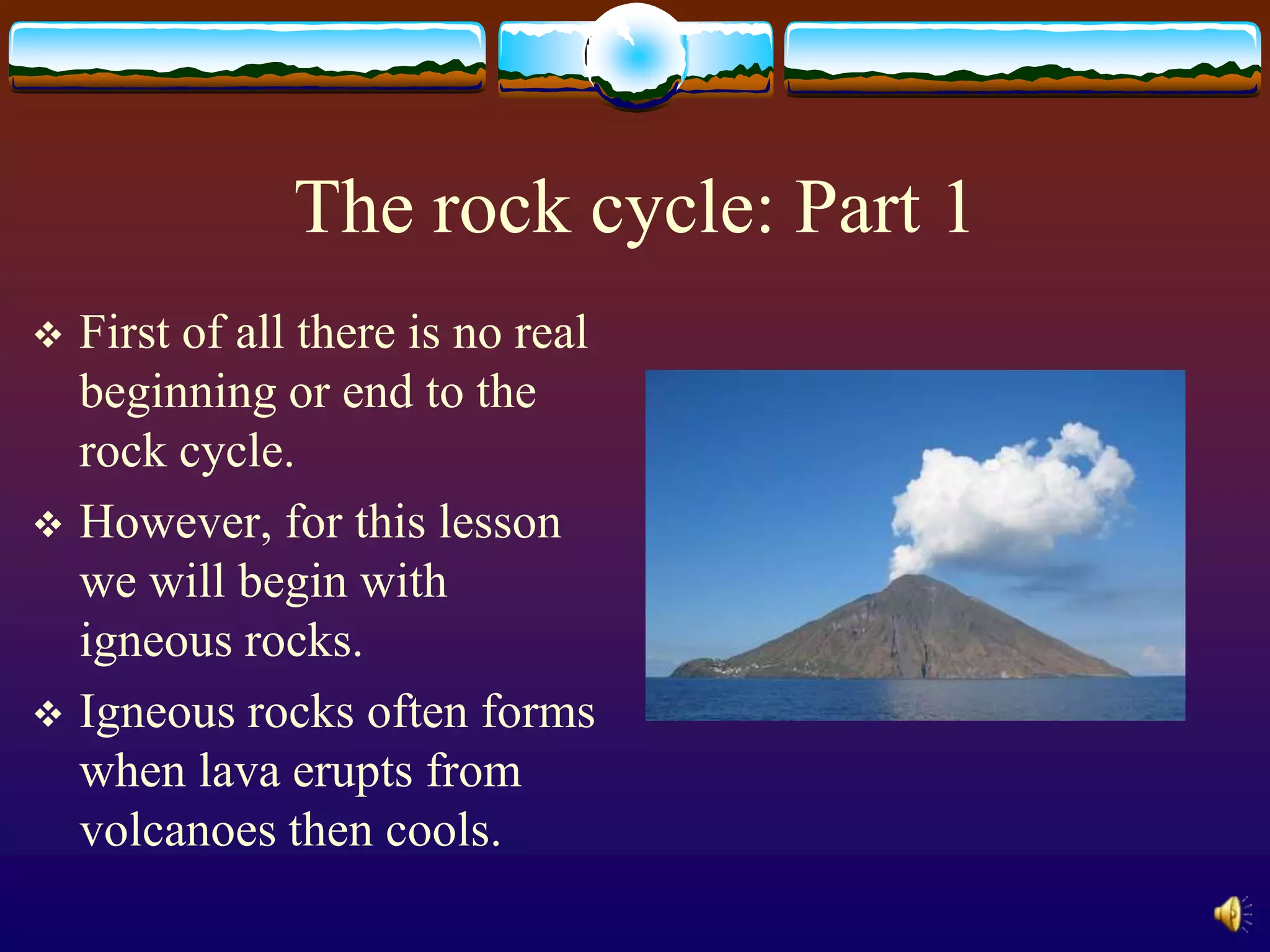 The rock cycle: Part 1

❖ First of all there is no real beginning or end to the rock cycle.

❖ However, for this lesson we will begin with igneous rocks.

❖ Igneous rocks often forms when lava erupts from volcanoes then cools.